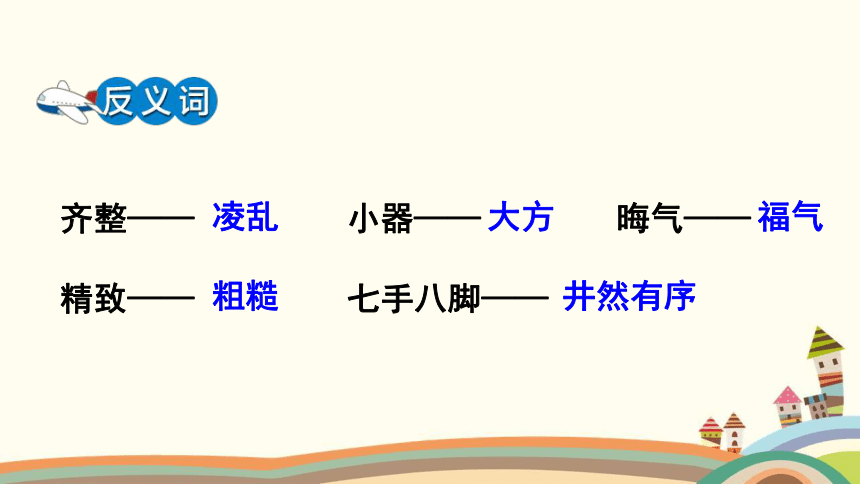 反义词

齐整—— 凌乱　　小器—— 大方　　晦气—— 福气

精致—— 粗糙　　七手八脚—— 井然有序